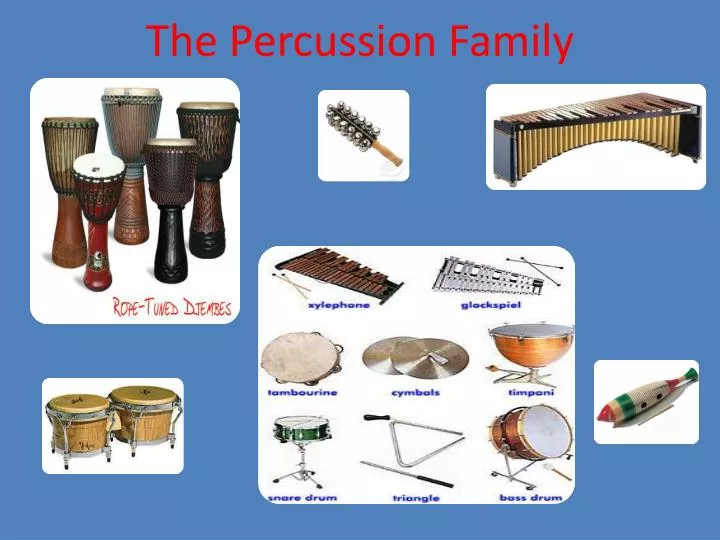 The Percussion Family

ROPE-TUNED DJEMBES

xylephone

glockspiel

tambourine

cymbals

timpani

snare drum

triangle

bass drum